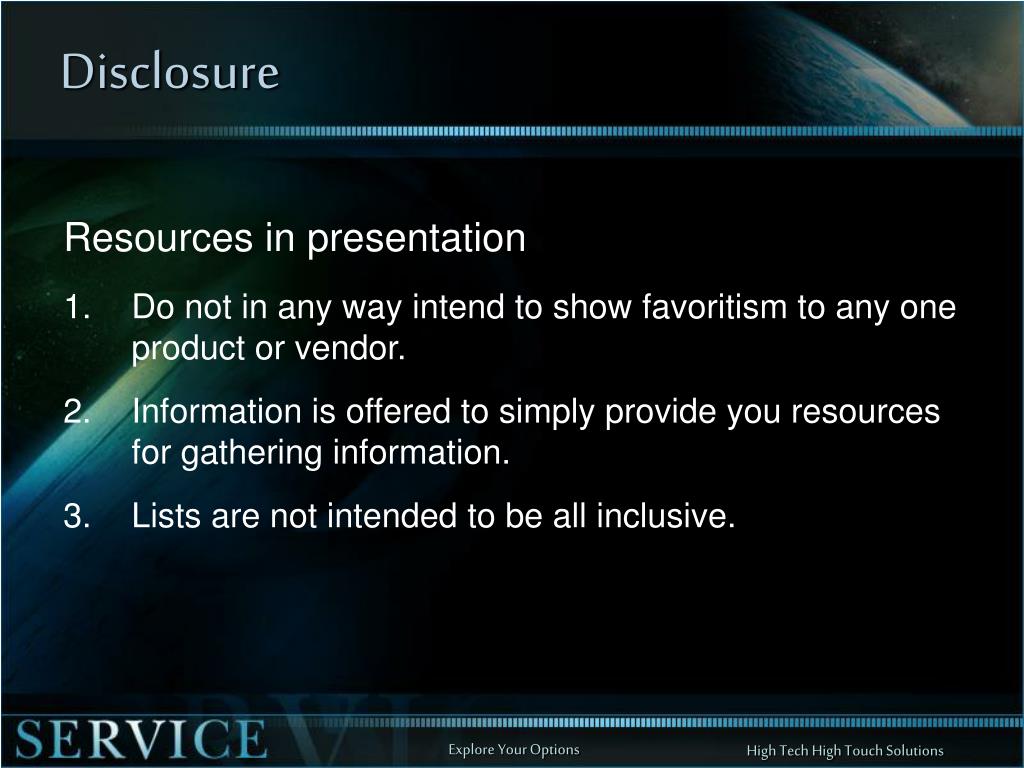 Disclosure

Resources in presentation

1. Do not in any way intend to show favoritism to any one product or vendor.

2. Information is offered to simply provide you resources for gathering information.

3. Lists are not intended to be all inclusive.

SERVICE

Explore Your Options

High Tech High Touch Solutions